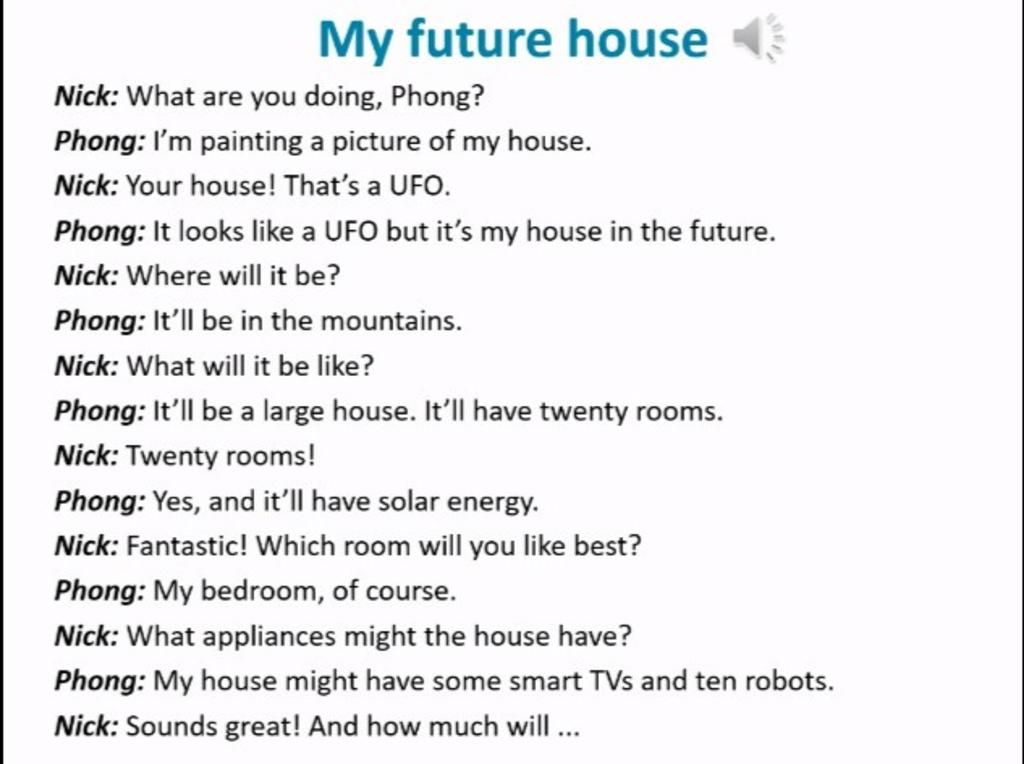 My future house

Nick: What are you doing, Phong?

Phong: I'm painting a picture of my house.

Nick: Your house! That's a UFO.

Phong: It looks like a UFO but it's my house in the future.

Nick: Where will it be?

Phong: It'll be in the mountains.

Nick: What will it be like?

Phong: It'll be a large house. It'll have twenty rooms.

Nick: Twenty rooms!

Phong: Yes, and it'll have solar energy.

Nick: Fantastic! Which room will you like best?

Phong: My bedroom, of course.

Nick: What appliances might the house have?

Phong: My house might have some smart TVs and ten robots.

Nick: Sounds great! And how much will ...